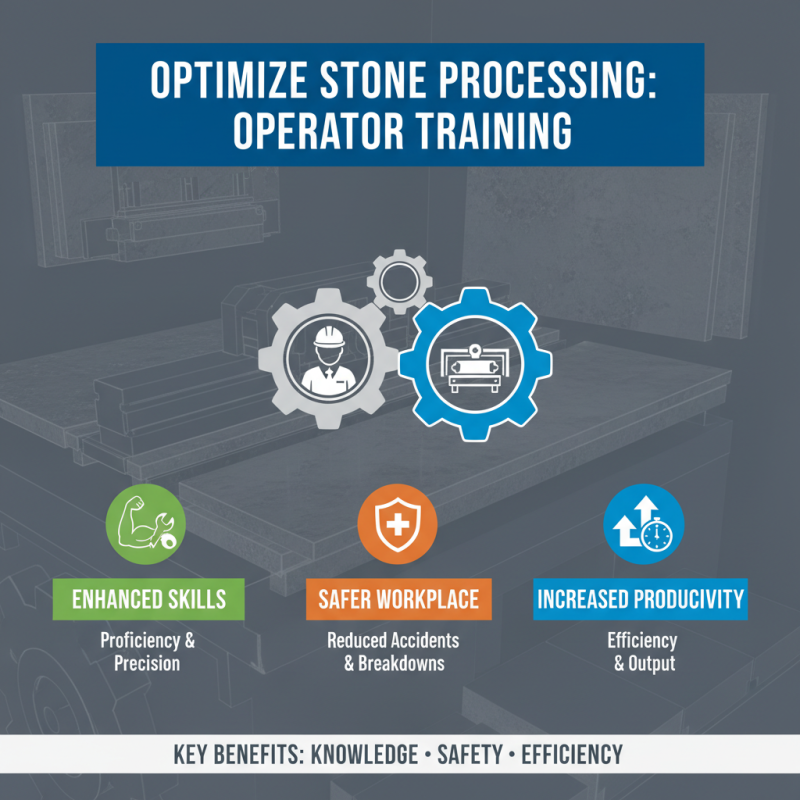 OPTIMIZE STONE PROCESSING: OPERATOR TRAINING

ENHANCED SKILLS
Proficiency & Precision

SAFER WORKPLACE
Reduced Accidents & Breakdowns

INCREASED PRODUCIVITY
Efficiency & Output

KEY BENEFITS: KNOWLEDGE • SAFETY • EFFICIENCY